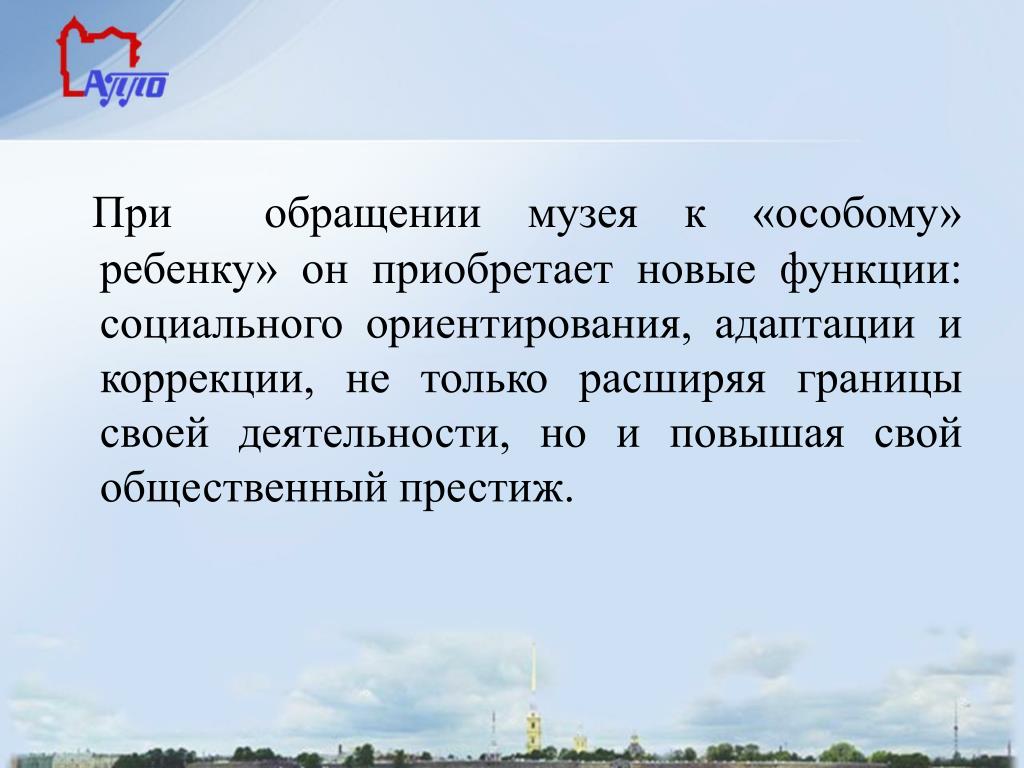 АППО

При обращении музея к «особому» ребенку» он приобретает новые функции: социального ориентирования, адаптации и коррекции, не только расширяя границы своей деятельности, но и повышая свой общественный престиж.